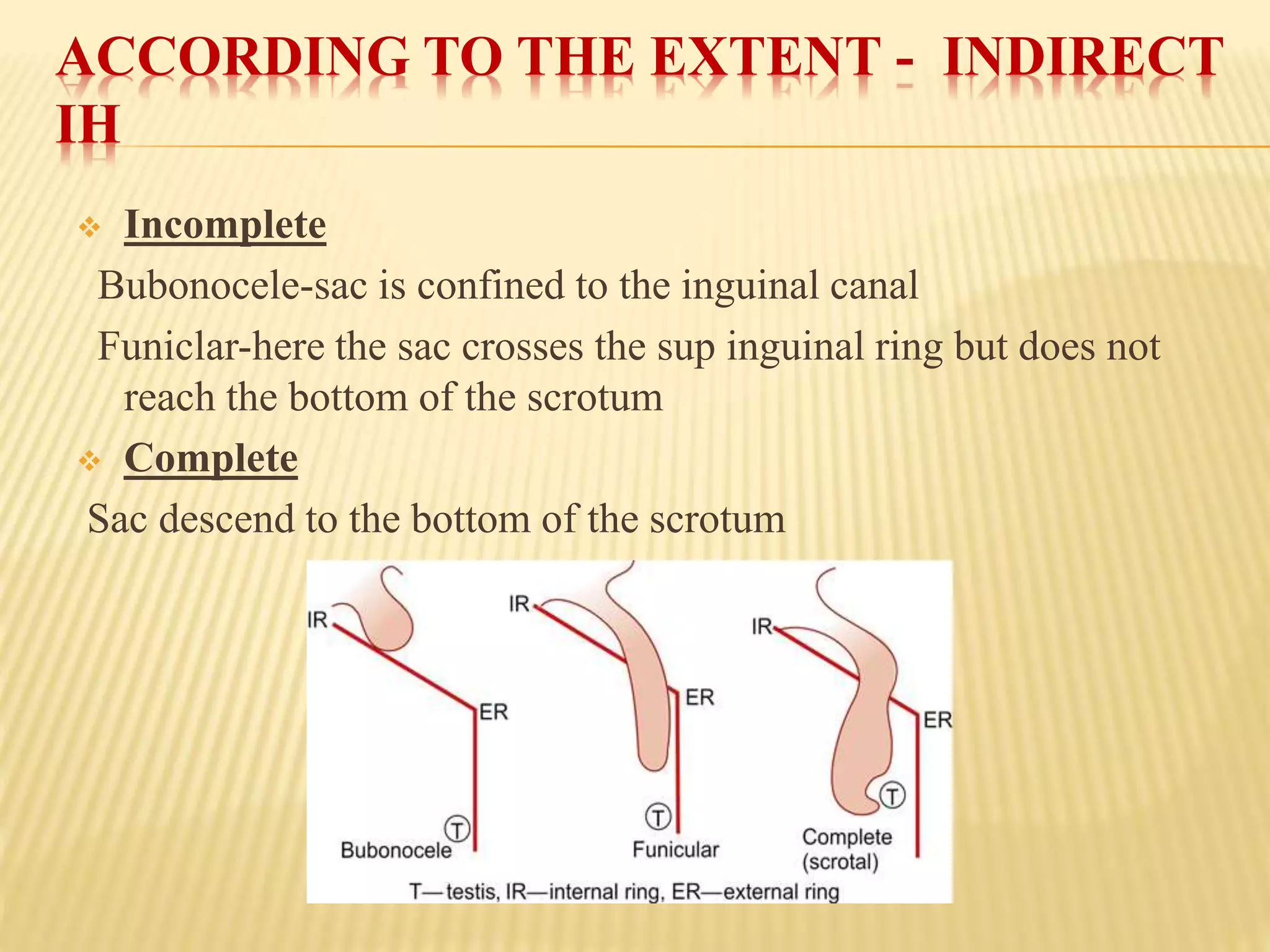 ACCORDING TO THE EXTENT - INDIRECT IH

Incomplete

Bubonocele-sac is confined to the inguinal canal

Funiclar-here the sac crosses the sup inguinal ring but does not reach the bottom of the scrotum

Complete

Sac descend to the bottom of the scrotum

IR
ER
T
Bubonocele

IR
ER
T
Funicular

IR
ER
T
Complete (scrotal)

T—testis, IR—internal ring, ER—external ring